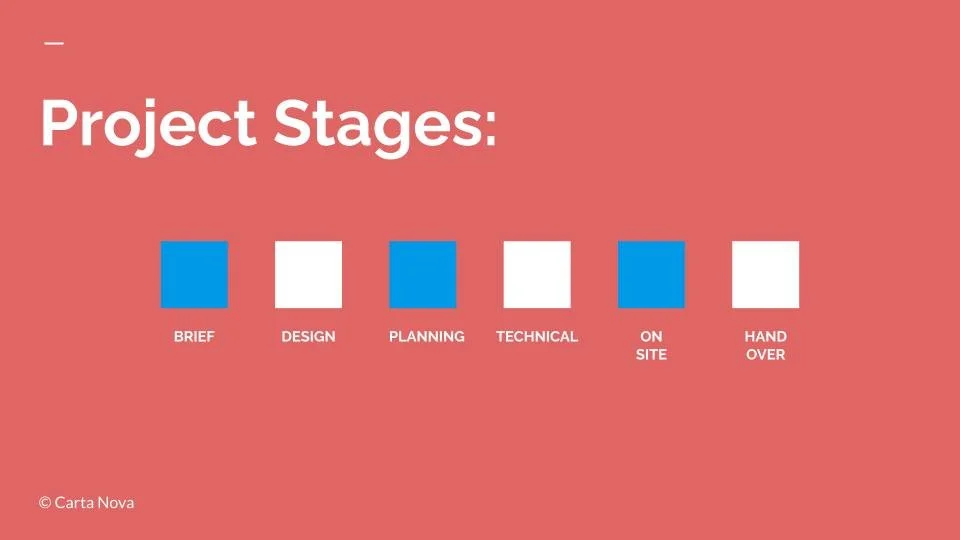 Project Stages:

BRIEF

DESIGN

PLANNING

TECHNICAL

ON SITE

HAND OVER

© Carta Nova